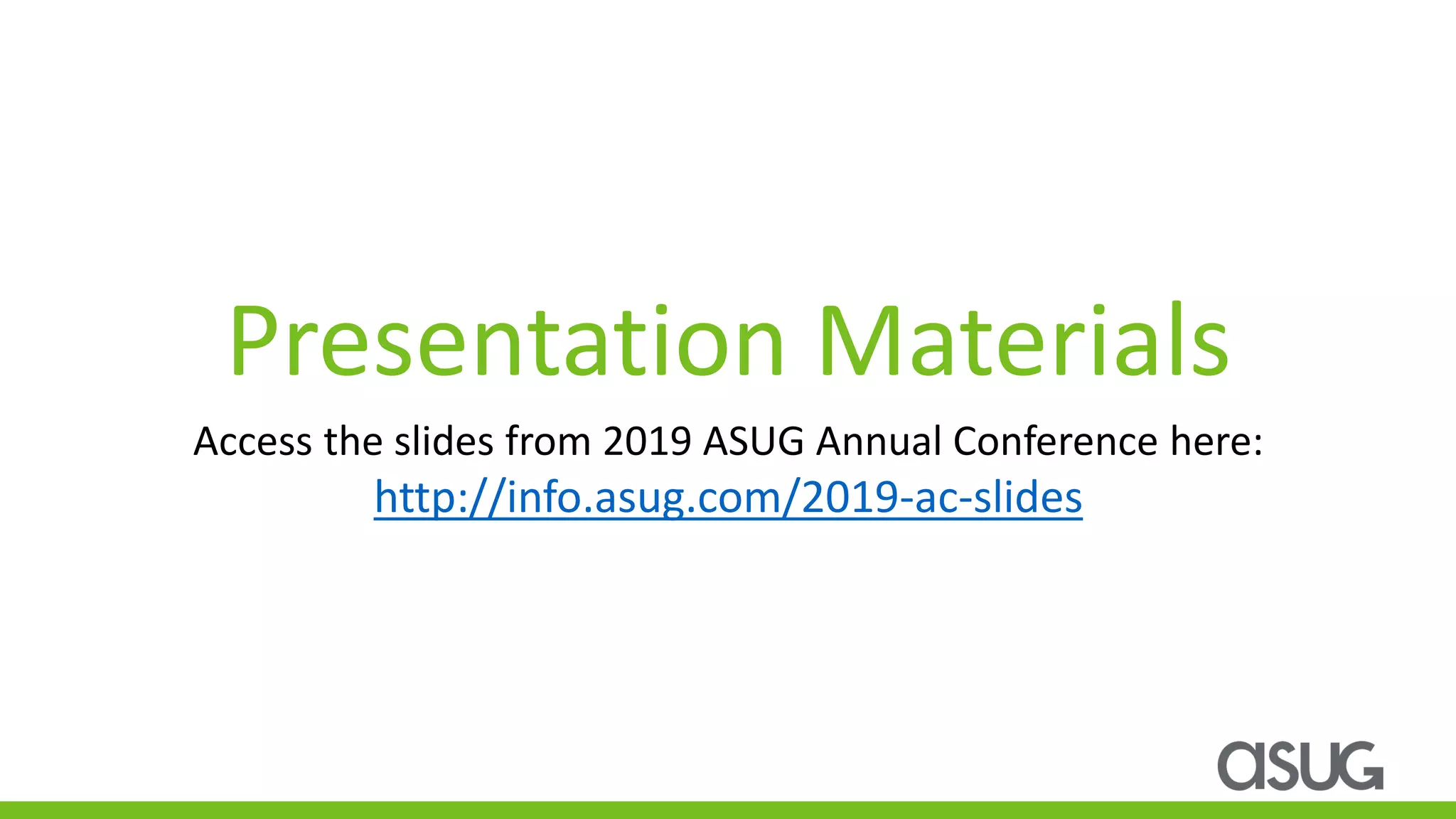 Presentation Materials

Access the slides from 2019 ASUG Annual Conference here:
http://info.asug.com/2019-ac-slides

asug